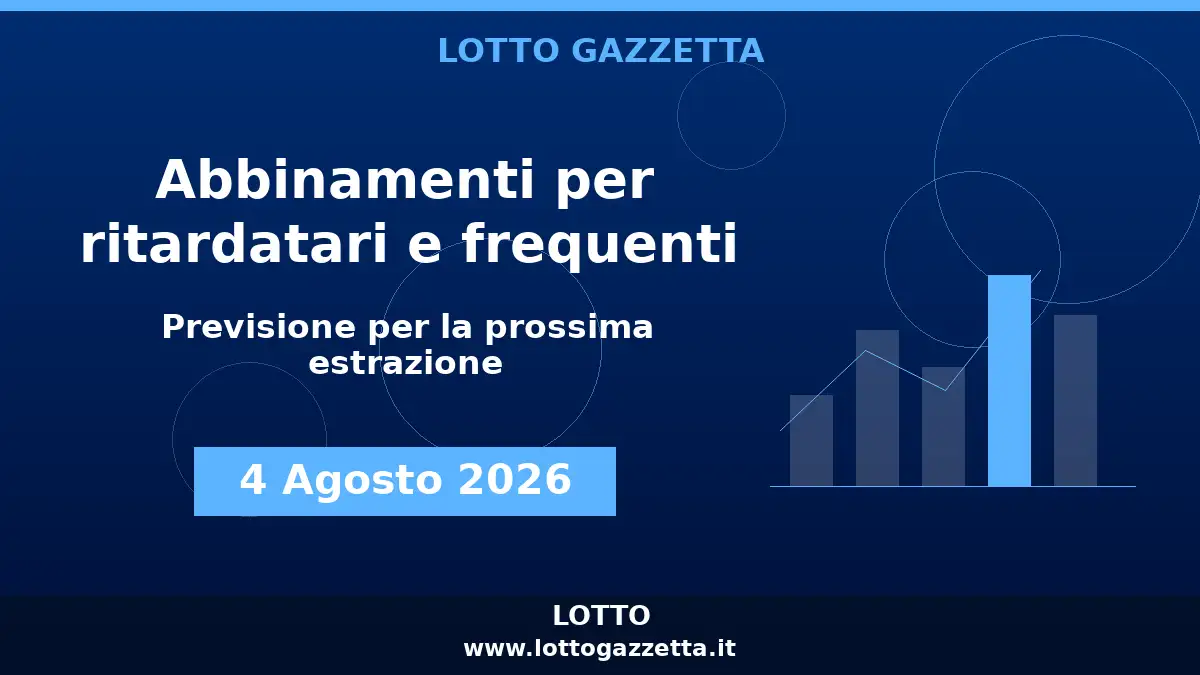 LOTTO GAZZETTA

Abbinamenti per ritardatari e frequenti

Previsione per la prossima estrazione

4 Agosto 2026

LOTTO
www.lottogazzetta.it